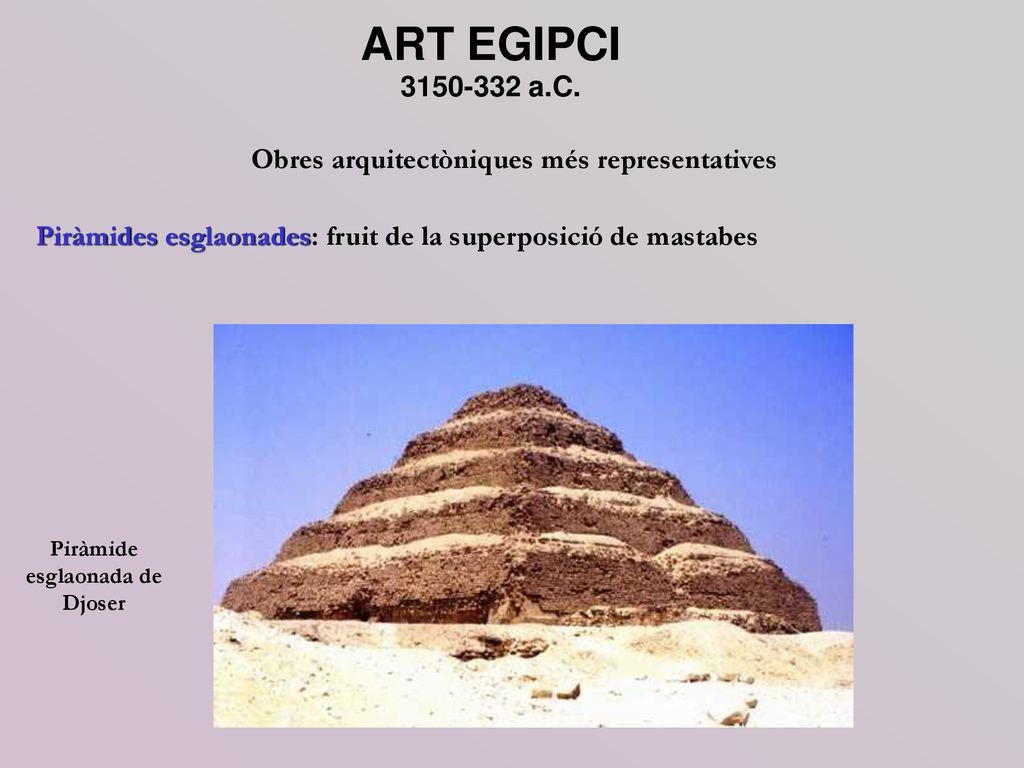 ART EGIPCI
3150-332 a.C.

Obres arquitectòniques més representatives

Piràmides esglaonades: fruit de la superposició de mastabes

Piràmide esglaonada de Djoser